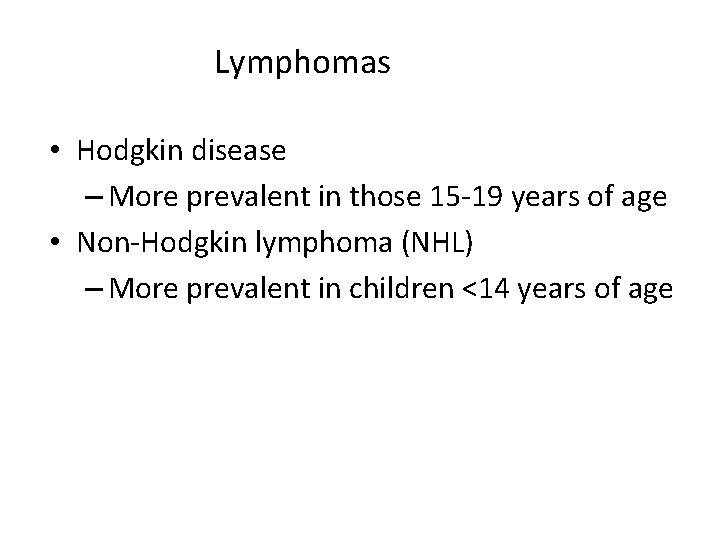 Lymphomas

• Hodgkin disease
– More prevalent in those 15-19 years of age
• Non-Hodgkin lymphoma (NHL)
– More prevalent in children <14 years of age